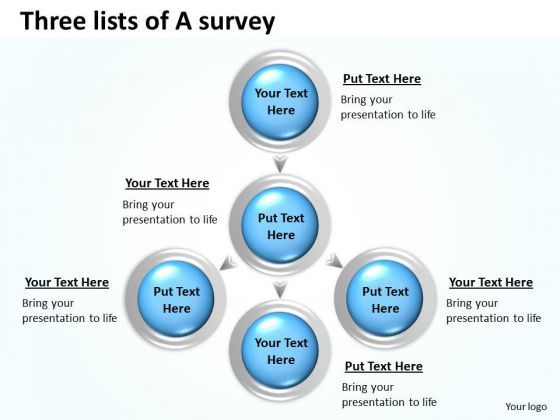 Three lists of A survey

Your Text Here

Put Text Here

Bring your presentation to life

Your Text Here

Bring your presentation to life

Put Text Here

Your Text Here

Bring your presentation to life

Put Text Here

Put Text Here

Your Text Here

Bring your presentation to life

Your Text Here

Put Text Here

Bring your presentation to life

Your logo